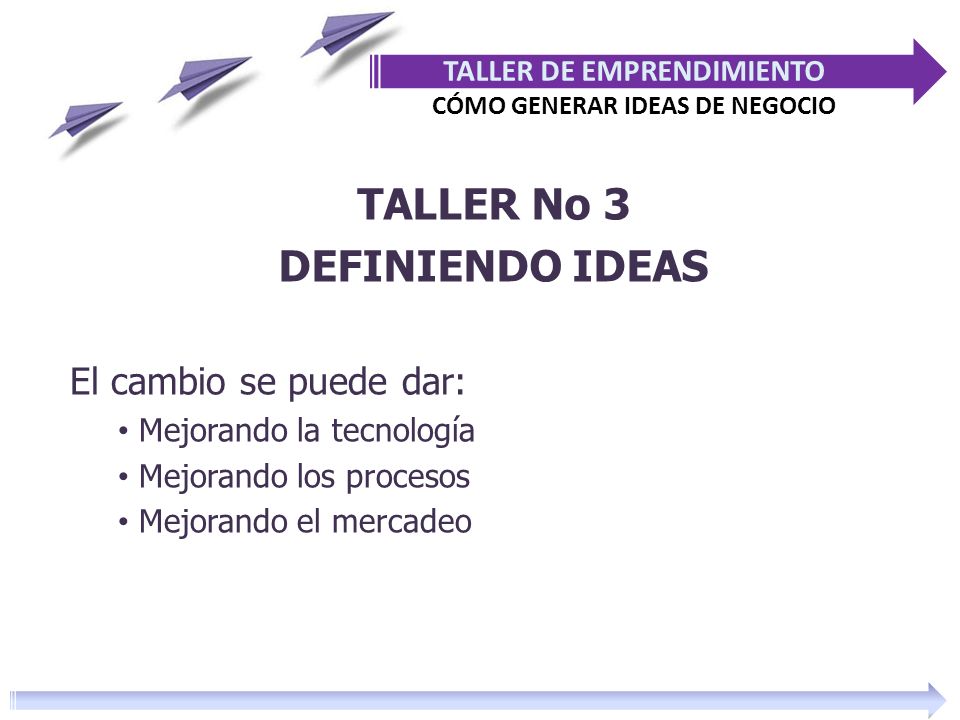 TALLER DE EMPRENDIMIENTO
CÓMO GENERAR IDEAS DE NEGOCIO

TALLER No 3
DEFINIENDO IDEAS

El cambio se puede dar:
• Mejorando la tecnología
• Mejorando los procesos
• Mejorando el mercadeo